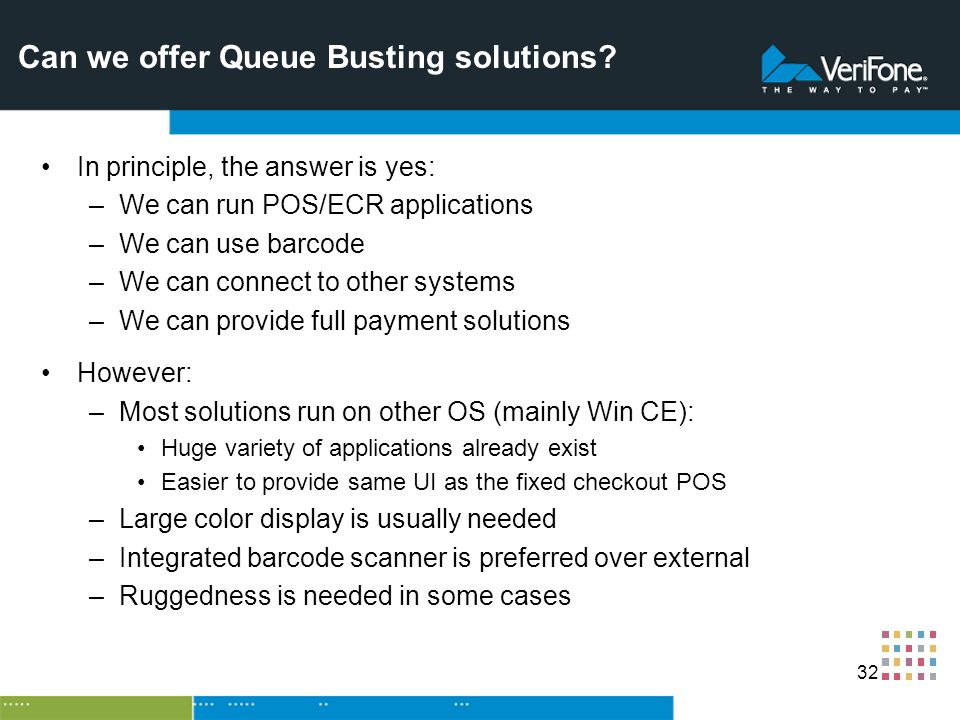 Can we offer Queue Busting solutions?

VeriFone®
THE WAY TO PAY™

• In principle, the answer is yes:
– We can run POS/ECR applications
– We can use barcode
– We can connect to other systems
– We can provide full payment solutions

• However:
– Most solutions run on other OS (mainly Win CE):
• Huge variety of applications already exist
• Easier to provide same UI as the fixed checkout POS
– Large color display is usually needed
– Integrated barcode scanner is preferred over external
– Ruggedness is needed in some cases

32